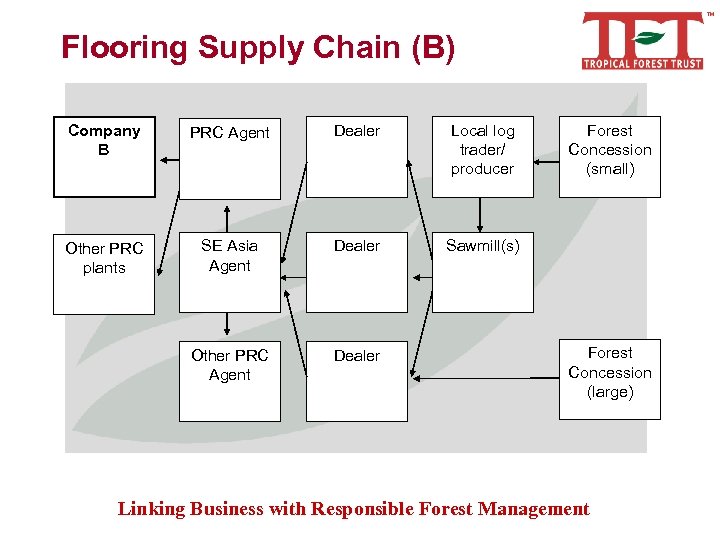 Flooring Supply Chain (B)

TFT™
TROPICAL FOREST TRUST

Company B

PRC Agent

Dealer

Local log trader/ producer

Forest Concession (small)

Other PRC plants

SE Asia Agent

Dealer

Sawmill(s)

Other PRC Agent

Dealer

Forest Concession (large)

Linking Business with Responsible Forest Management